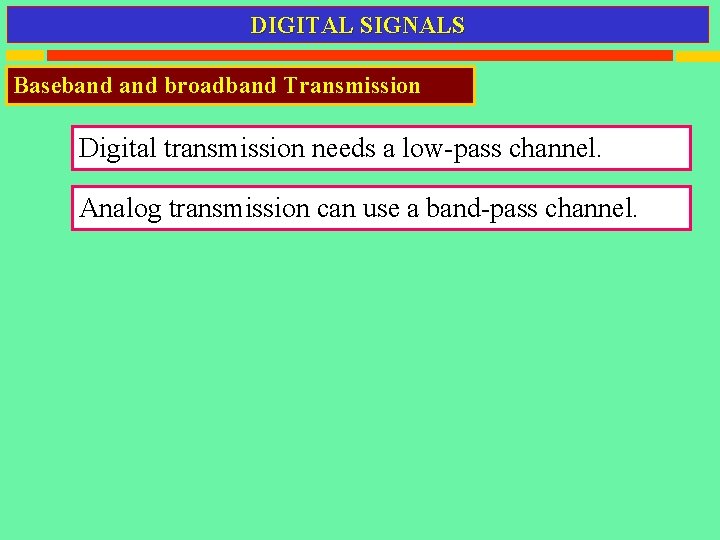 DIGITAL SIGNALS

Baseband and broadband Transmission

Digital transmission needs a low-pass channel.

Analog transmission can use a band-pass channel.